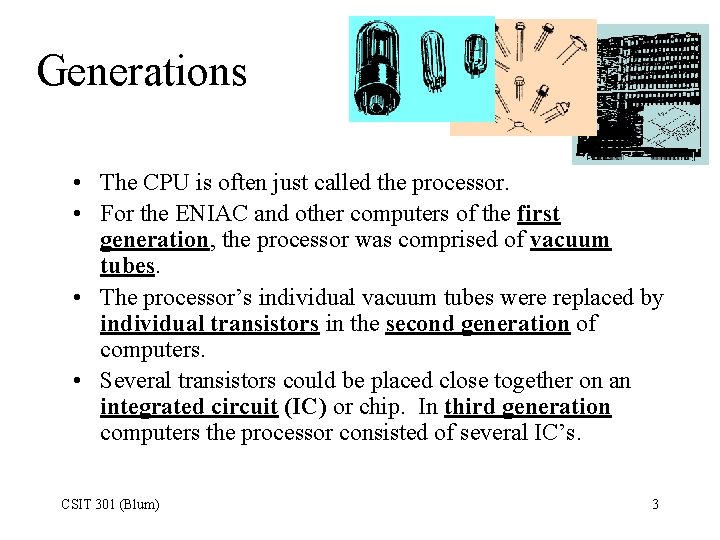 Generations

• The CPU is often just called the processor.
• For the ENIAC and other computers of the first generation, the processor was comprised of vacuum tubes.
• The processor's individual vacuum tubes were replaced by individual transistors in the second generation of computers.
• Several transistors could be placed close together on an integrated circuit (IC) or chip. In third generation computers the processor consisted of several IC's.

CSIT 301 (Blum)

3